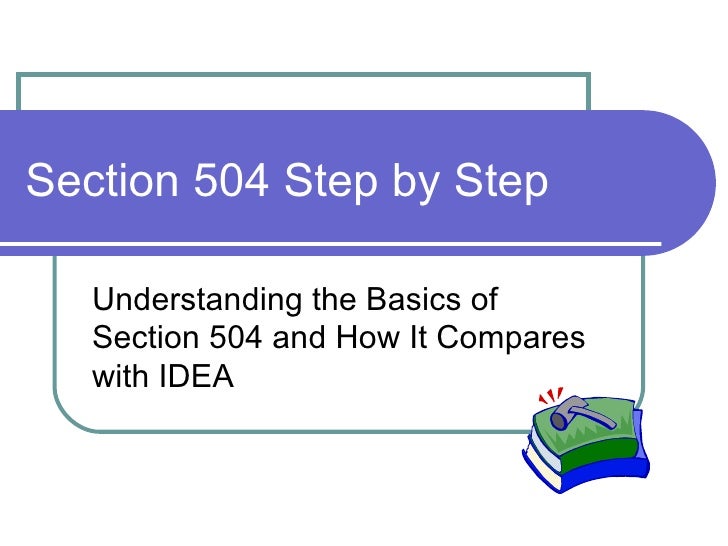 Section 504 Step by Step

Understanding the Basics of Section 504 and How It Compares with IDEA